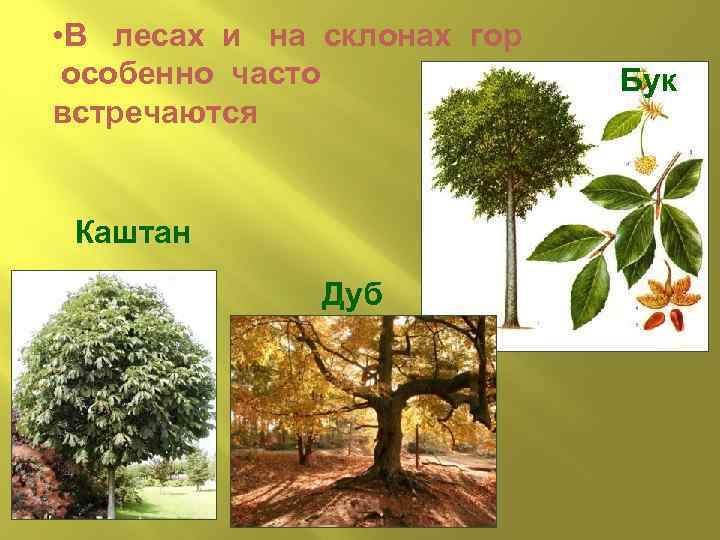 •В лесах и на склонах гор особенно часто встречаются

Бук

Каштан

Дуб